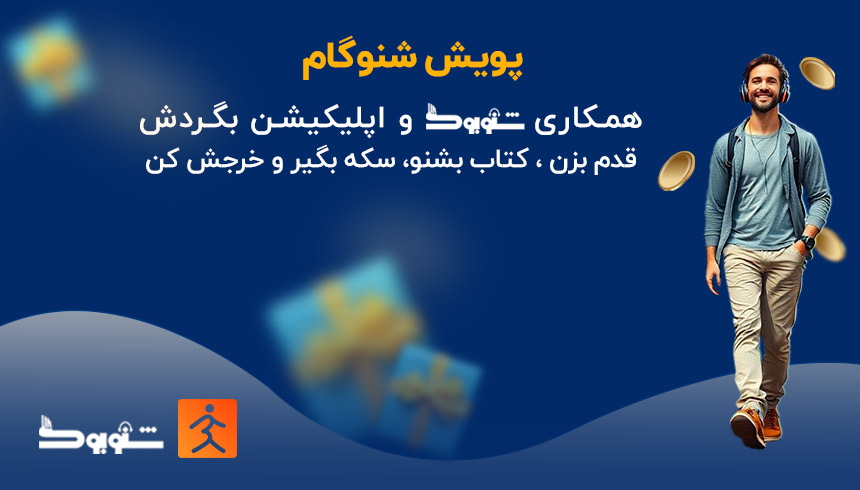 پویش شنوگام

همکاری شنوتو و اپلیکیشن بگردش

قدم بزن ، کتاب بشنو، سکه بگیر و خرجش کن

شنوتو